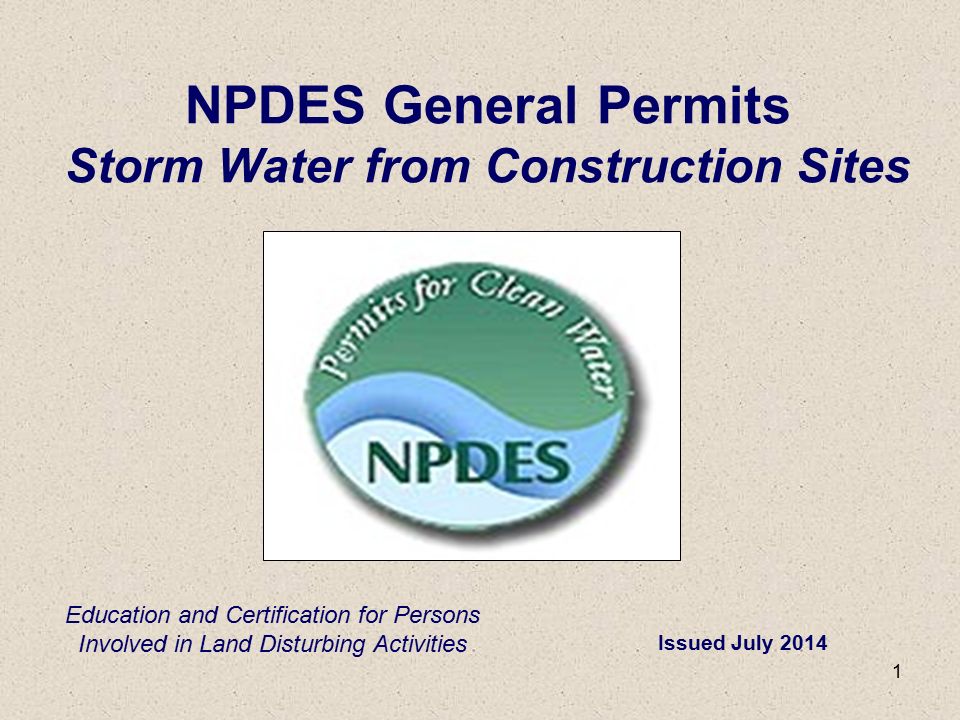 NPDES General Permits
Storm Water from Construction Sites

Permits for Clean Water
NPDES

Education and Certification for Persons Involved in Land Disturbing Activities

Issued July 2014

1